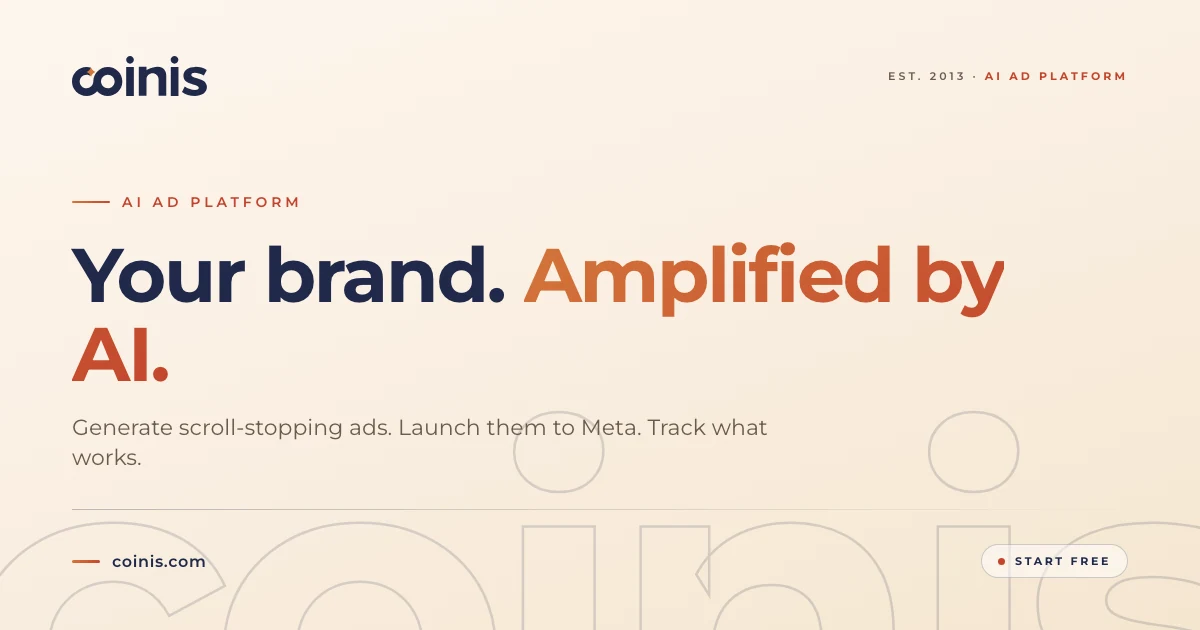 coinis

EST. 2013 · AI AD PLATFORM

AI AD PLATFORM

Your brand. Amplified by AI.

Generate scroll-stopping ads. Launch them to Meta. Track what works.

coinis.com

START FREE

coinis